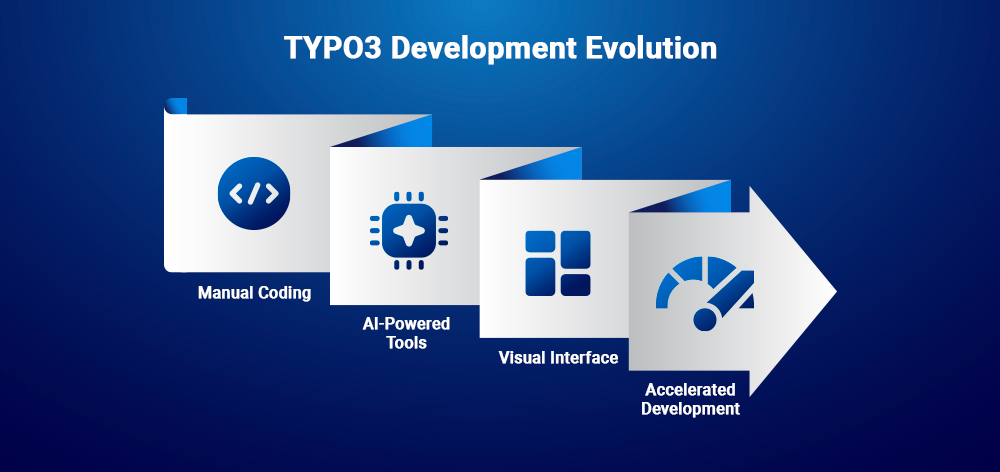 TYPO3 Development Evolution

Manual Coding

AI-Powered Tools

Visual Interface

Accelerated Development